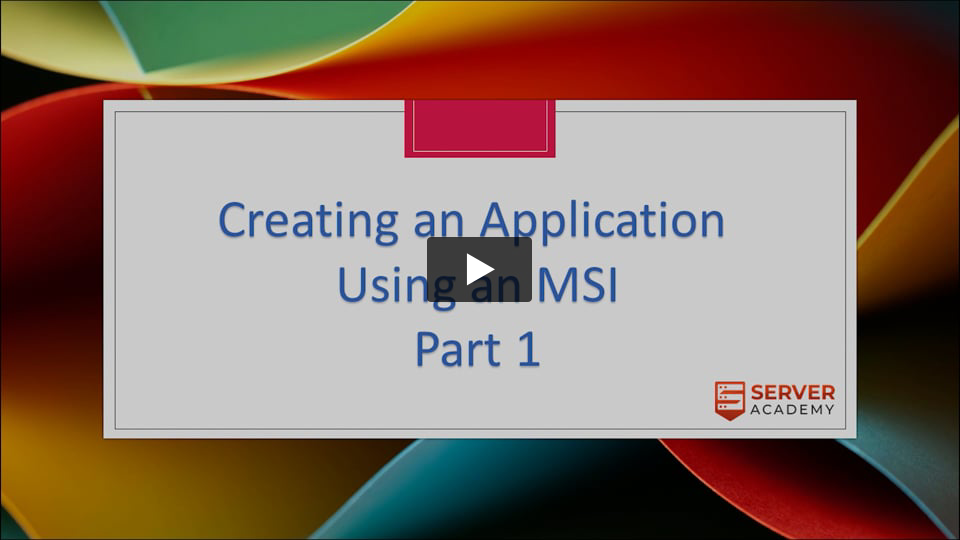 Creating an Application Using an MSI Part 1

SERVER ACADEMY